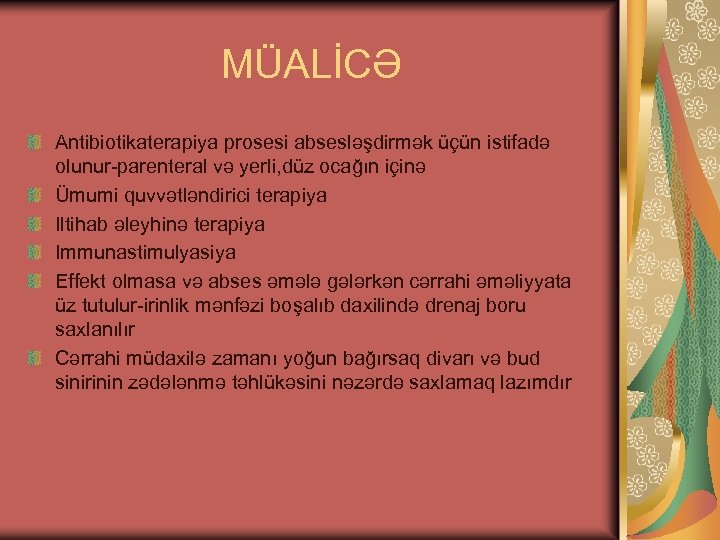 MÜALİCƏ

Antibiotikaterapiya prosesi absesləşdirmək üçün istifadə olunur-parenteral və yerli,düz ocağın içinə
Ümumi quvvətləndirici terapiya
Iltihab əleyhinə terapiya
Immunastimulyasiya
Effekt olmasa və abses əmələ gələrkən cərrahi əməliyyata üz tutulur-irinlik mənfəzi boşalıb daxilində drenaj boru saxlanılır
Cərrahi müdaxilə zamanı yoğun bağırsaq divarı və bud sinirinin zədələnmə təhlükəsini nəzərdə saxlamaq lazımdır